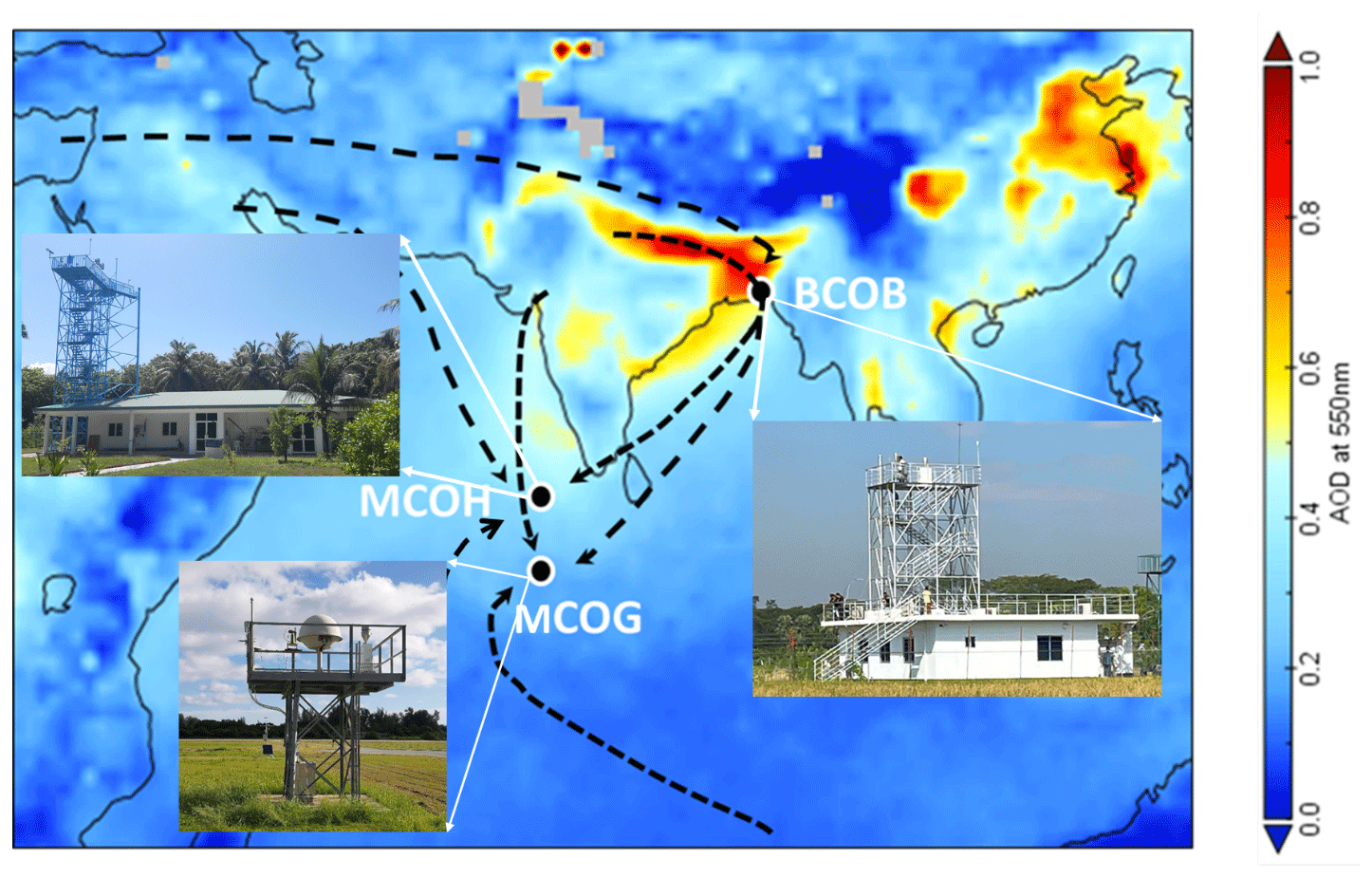 BCOB
MCOH
MCOG
1.0
0.8
0.6
0.4
0.2
0.0
AOD at 550nm